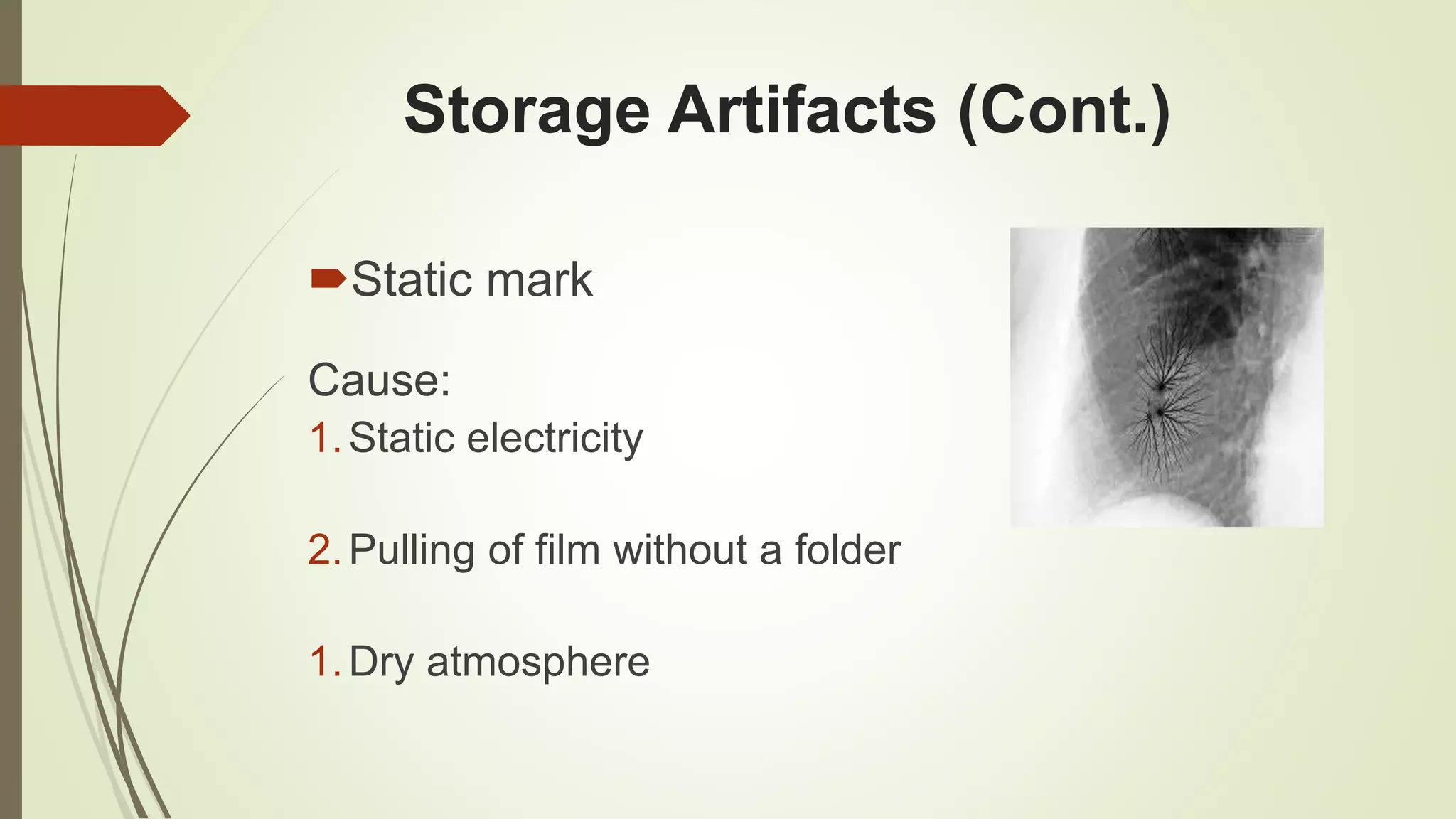 Storage Artifacts (Cont.)

Static mark

Cause:
1. Static electricity

2. Pulling of film without a folder

1. Dry atmosphere